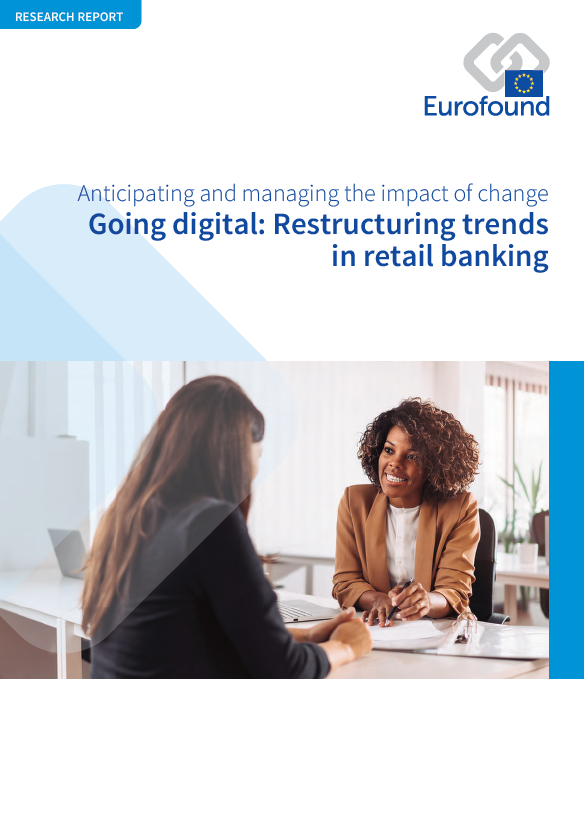 RESEARCH REPORT

Eurofound

Anticipating and managing the impact of change
Going digital: Restructuring trends in retail banking